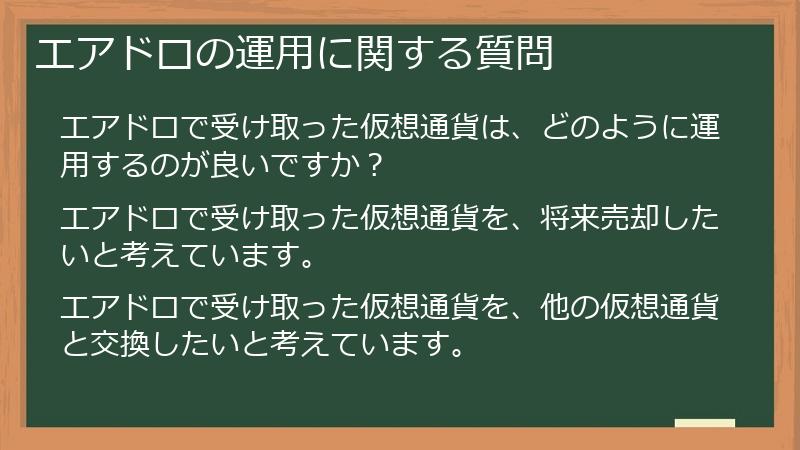 エアドロの運用に関する質問

エアドロで受け取った仮想通貨は、どのように運用するのが良いですか？

エアドロで受け取った仮想通貨を、将来売却したいと考えています。

エアドロで受け取った仮想通貨を、他の仮想通貨と交換したいと考えています。